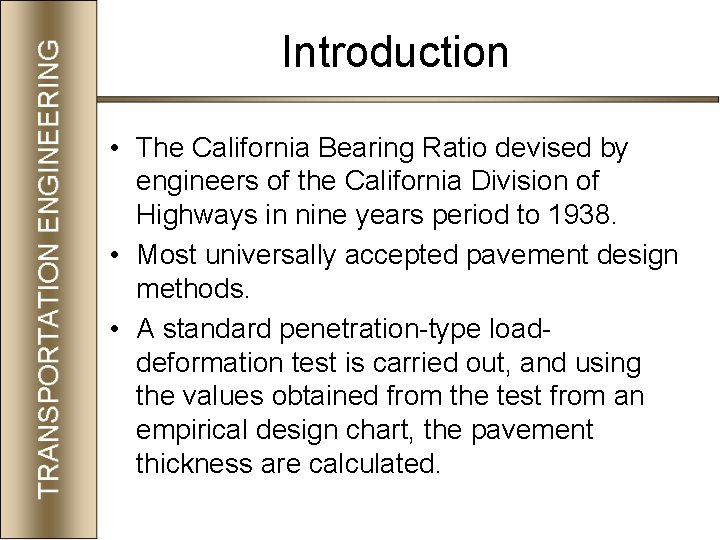 TRANSPORTATION ENGINEERING

Introduction

• The California Bearing Ratio devised by engineers of the California Division of Highways in nine years period to 1938.

• Most universally accepted pavement design methods.

• A standard penetration-type load-deformation test is carried out, and using the values obtained from the test from an empirical design chart, the pavement thickness are calculated.